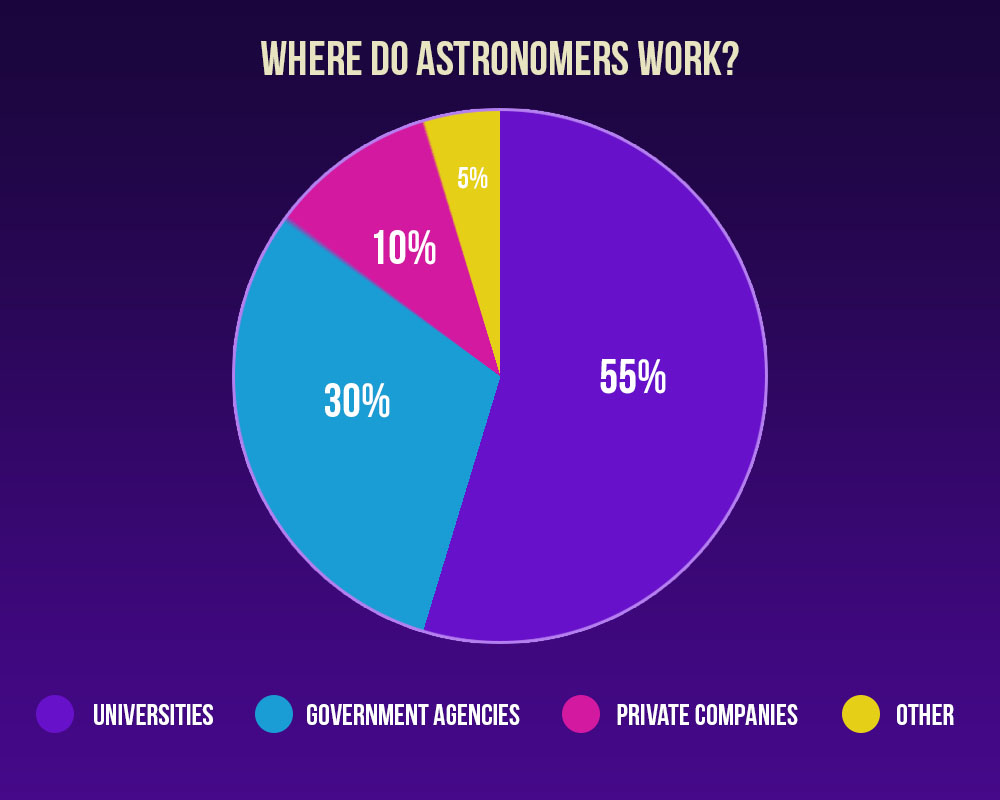 WHERE DO ASTRONOMERS WORK?

5%
10%
30%
55%

UNIVERSITIES
GOVERNMENT AGENCIES
PRIVATE COMPANIES
OTHER